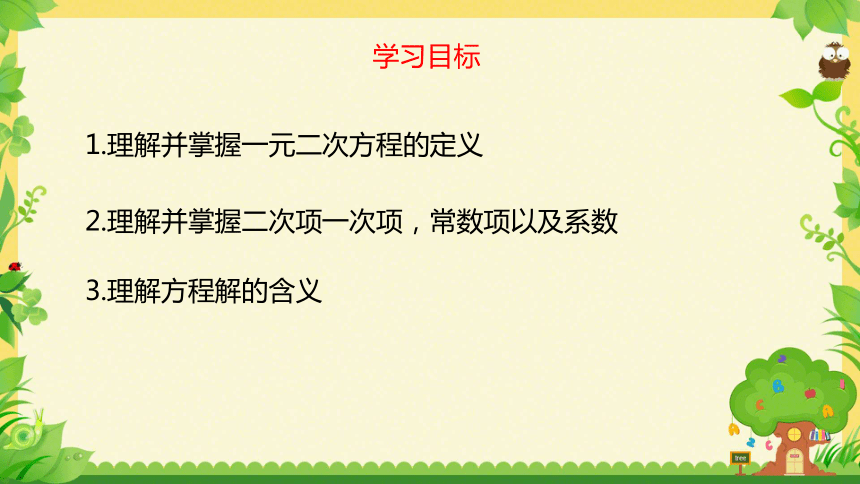 学习目标

1.理解并掌握一元二次方程的定义

2.理解并掌握二次项一次项，常数项以及系数

3.理解方程解的含义

tree